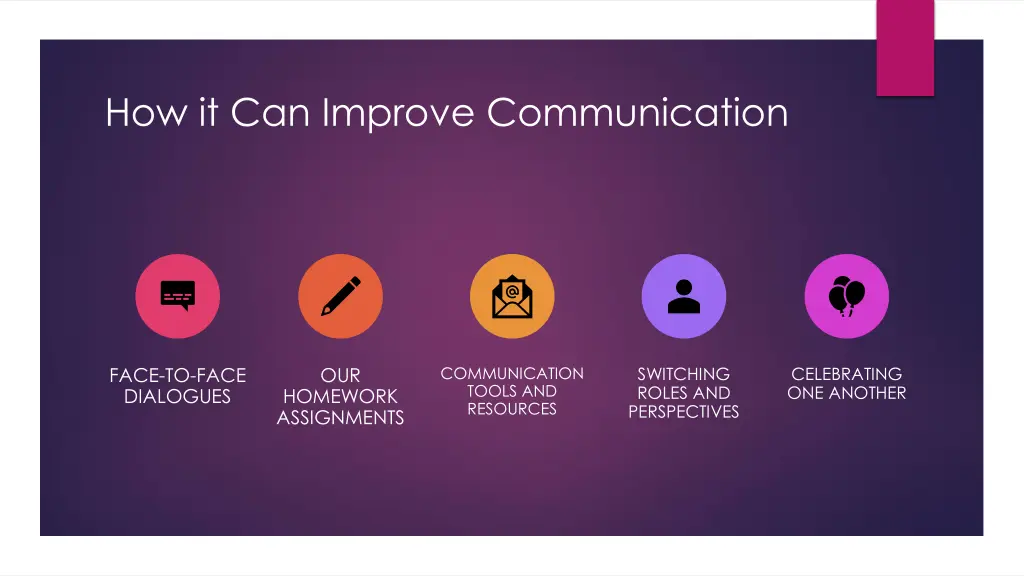 How it Can Improve Communication

FACE-TO-FACE DIALOGUES

OUR HOMEWORK ASSIGNMENTS

COMMUNICATION TOOLS AND RESOURCES

SWITCHING ROLES AND PERSPECTIVES

CELEBRATING ONE ANOTHER